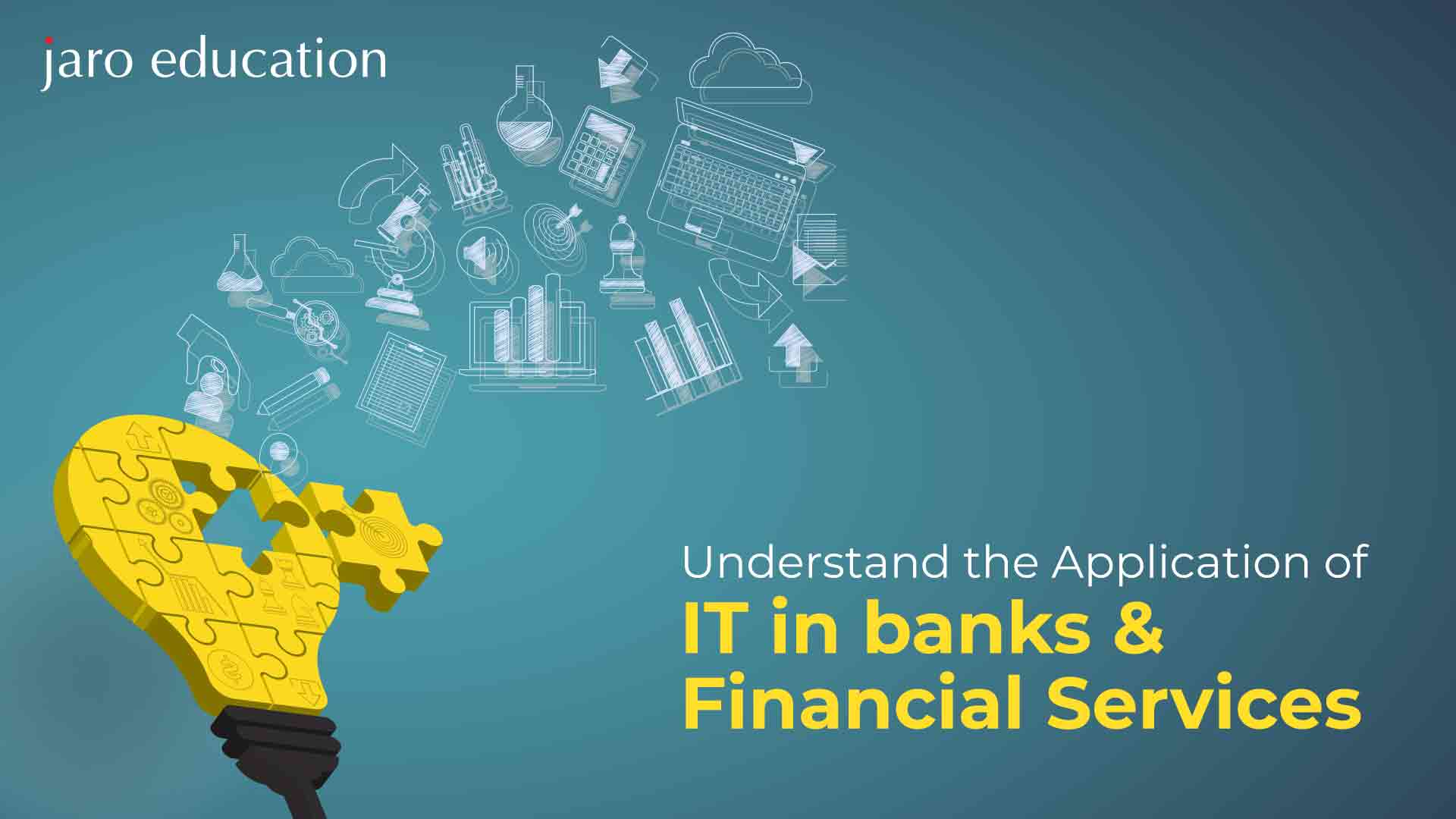 jaro education

Understand the Application of
IT in banks &
Financial Services